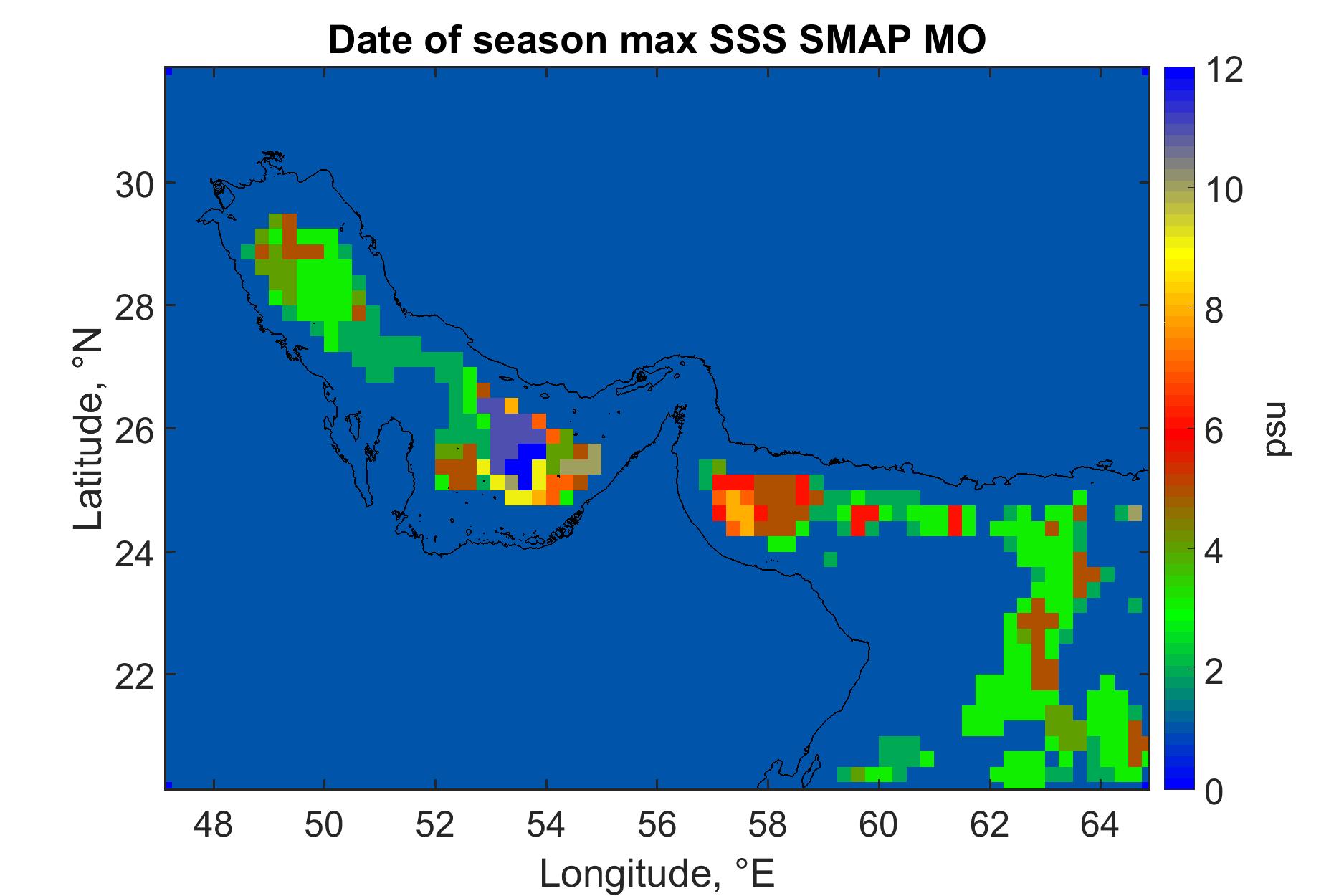 Date of season max SSS SMAP MO

Latitude, °N

30
28
26
24
22

48 50 52 54 56 58 60 62 64

Longitude, °E

12
10
8
6
4
2
0

psu